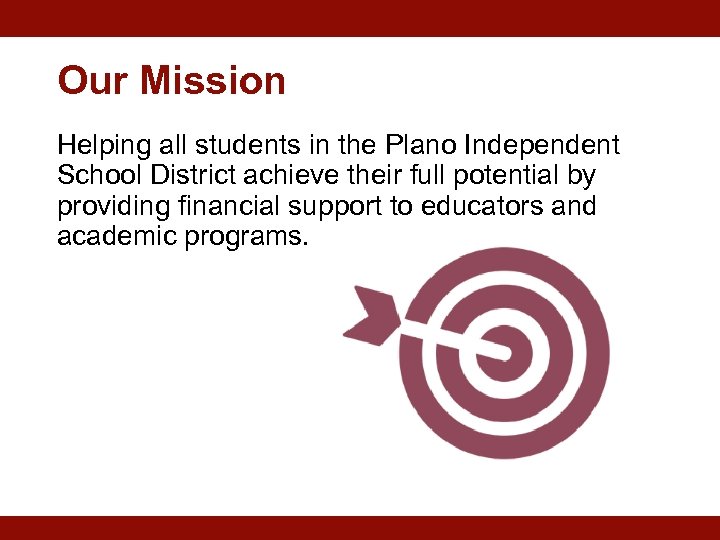 Our Mission

Helping all students in the Plano Independent School District achieve their full potential by providing financial support to educators and academic programs.